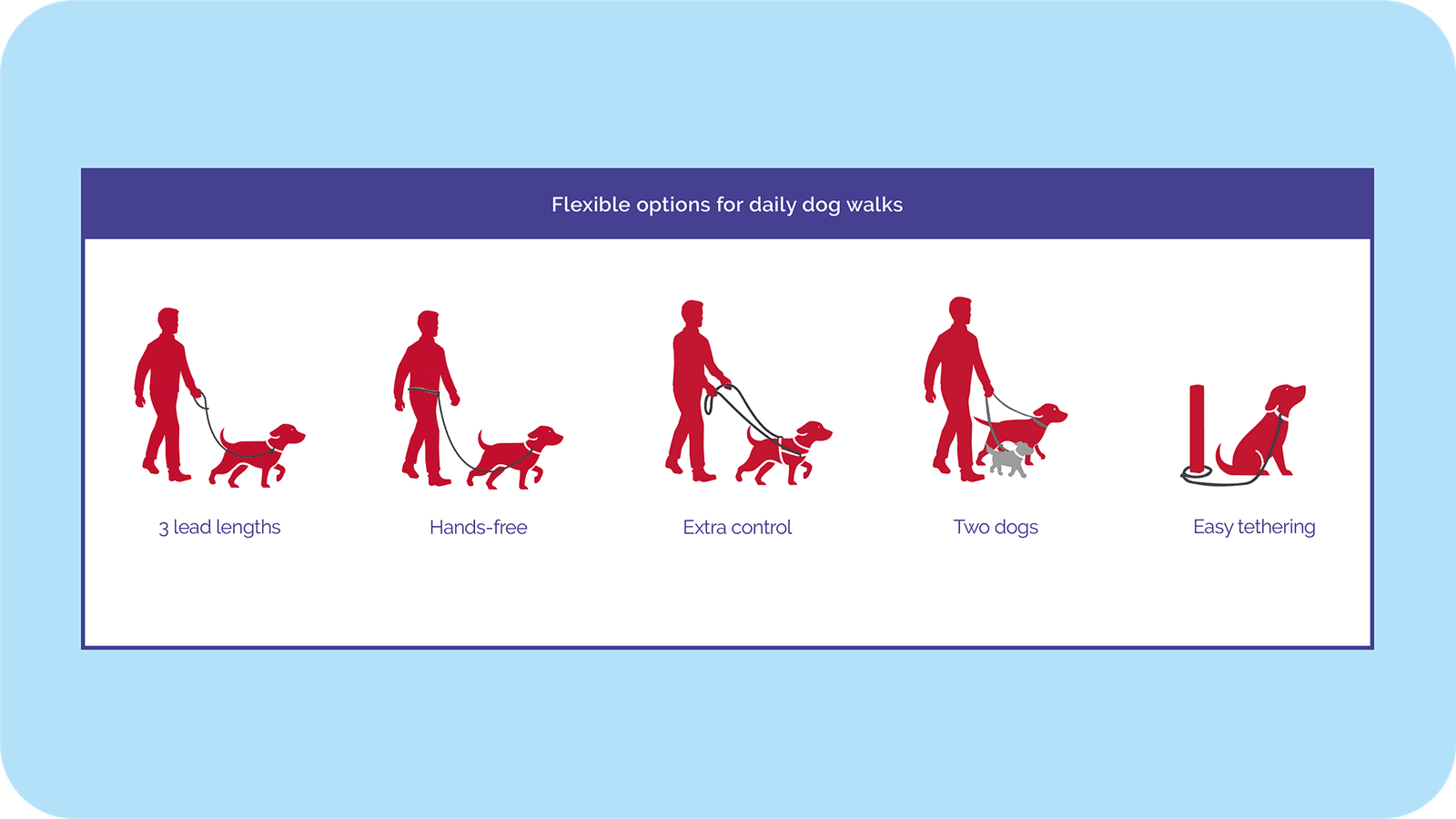 Flexible options for daily dog walks

3 lead lengths

Hands-free

Extra control

Two dogs

Easy tethering